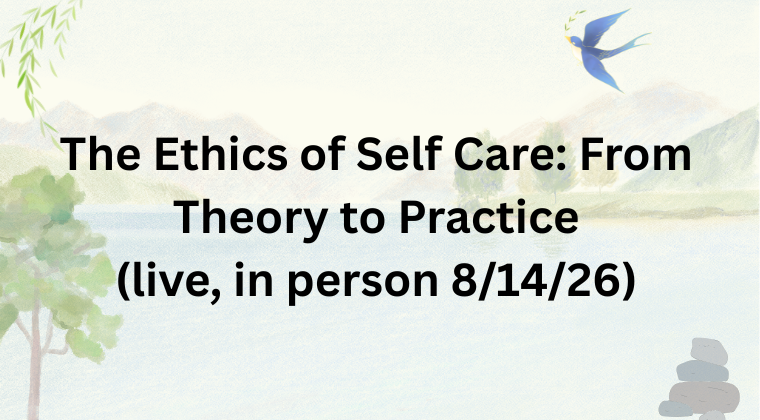 The Ethics of Self Care: From Theory to Practice
(live, in person 8/14/26)